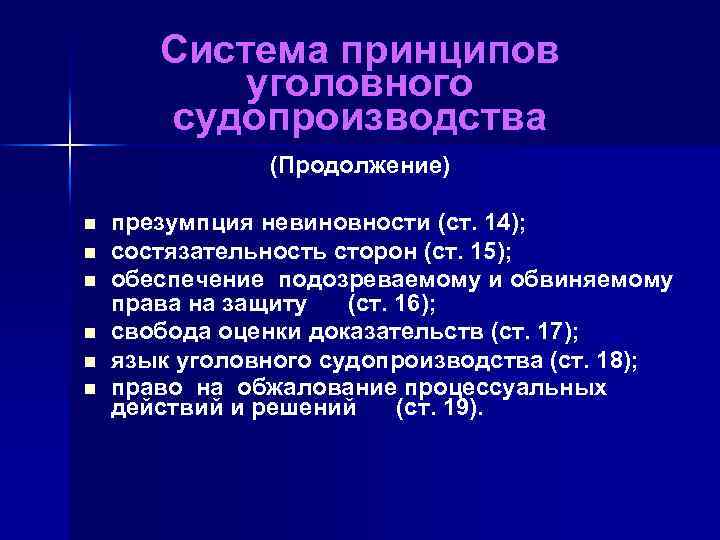 Система принципов уголовного судопроизводства

(Продолжение)

- презумпция невиновности (ст. 14);
- состязательность сторон (ст. 15);
- обеспечение подозреваемому и обвиняемому права на защиту (ст. 16);
- свобода оценки доказательств (ст. 17);
- язык уголовного судопроизводства (ст. 18);
- право на обжалование процессуальных действий и решений (ст. 19).